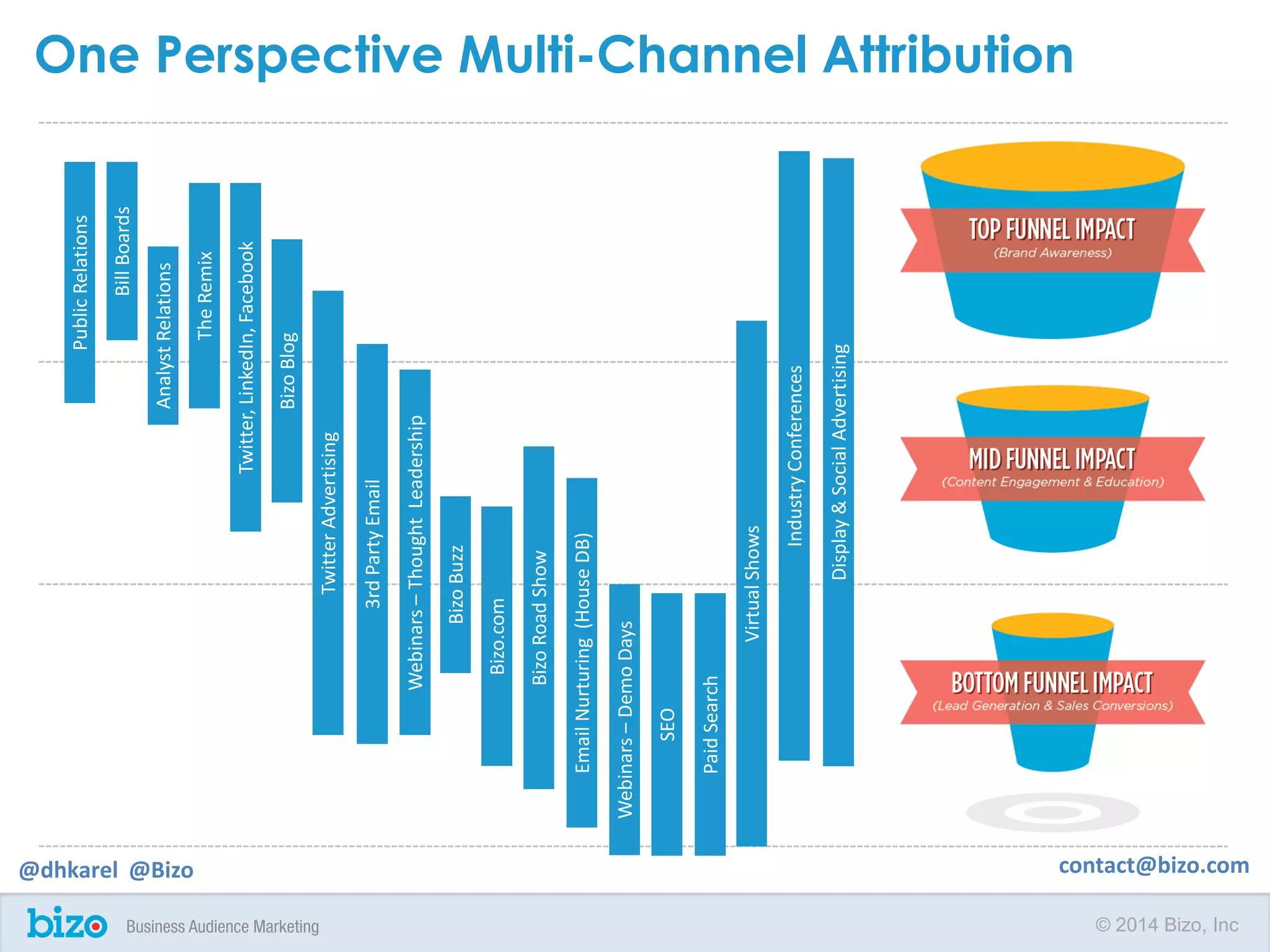 One Perspective Multi-Channel Attribution

Public Relations

Bill Boards

Analyst Relations

The Remix

Twitter, LinkedIn, Facebook

Bizo Blog

Twitter Advertising

3rd Party Email

Webinars – Thought Leadership

Bizo Buzz

Bizo.com

Bizo Road Show

Email Nurturing (House DB)

Webinars – Demo Days

SEO

Paid Search

Virtual Shows

Industry Conferences

Display & Social Advertising

TOP FUNNEL IMPACT
(Brand Awareness)

MID FUNNEL IMPACT
(Content Engagement & Education)

BOTTOM FUNNEL IMPACT
(Lead Generation & Sales Conversions)

@dhkarel @Bizo

contact@bizo.com

bizo Business Audience Marketing

© 2014 Bizo, Inc